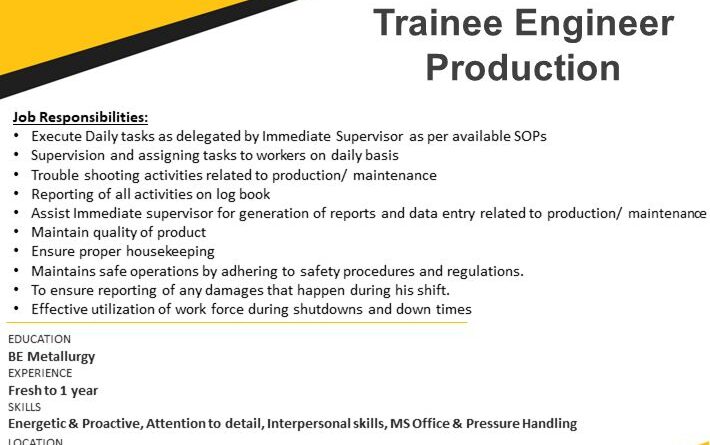 Trainee Engineer Production

Job Responsibilities:
• Execute Daily tasks as delegated by Immediate Supervisor as per available SOPs
• Supervision and assigning tasks to workers on daily basis
• Trouble shooting activities related to production/ maintenance
• Reporting of all activities on log book
• Assist Immediate supervisor for generation of reports and data entry related to production/ maintenance
• Maintain quality of product
• Ensure proper housekeeping
• Maintains safe operations by adhering to safety procedures and regulations.
• To ensure reporting of any damages that happen during his shift.
• Effective utilization of work force during shutdowns and down times

EDUCATION
BE Metallurgy
EXPERIENCE
Fresh to 1 year
SKILLS
Energetic & Proactive, Attention to detail, Interpersonal skills, MS Office & Pressure Handling
LOCATION